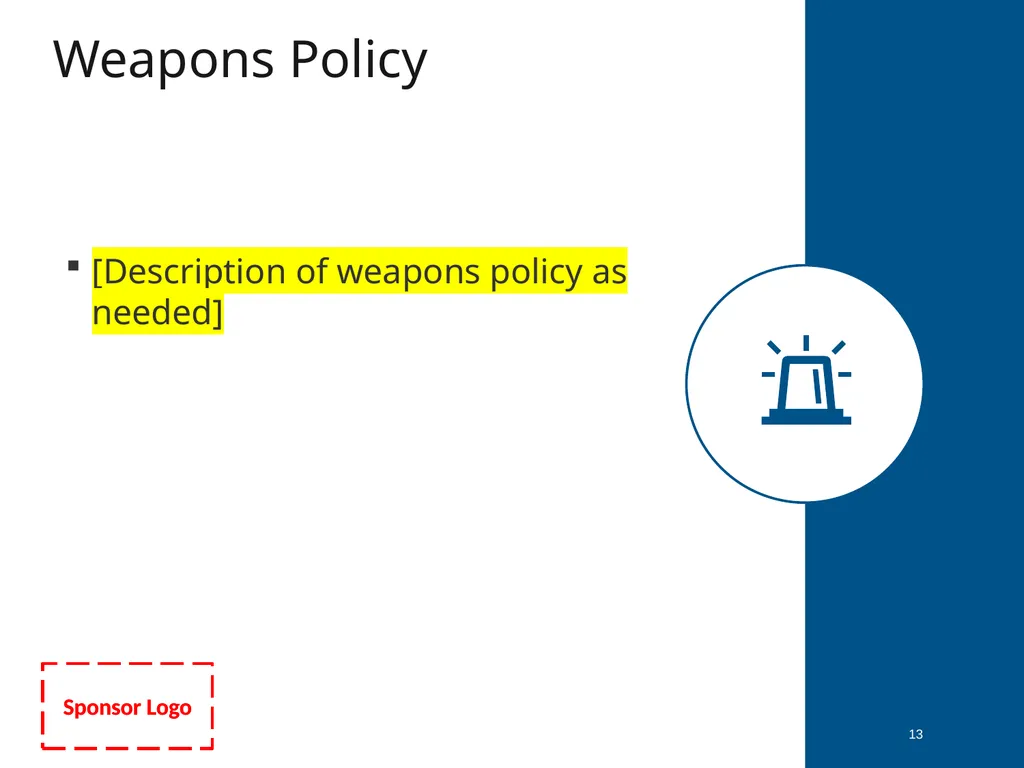 Weapons Policy

▪ [Description of weapons policy as needed]

Sponsor Logo

13